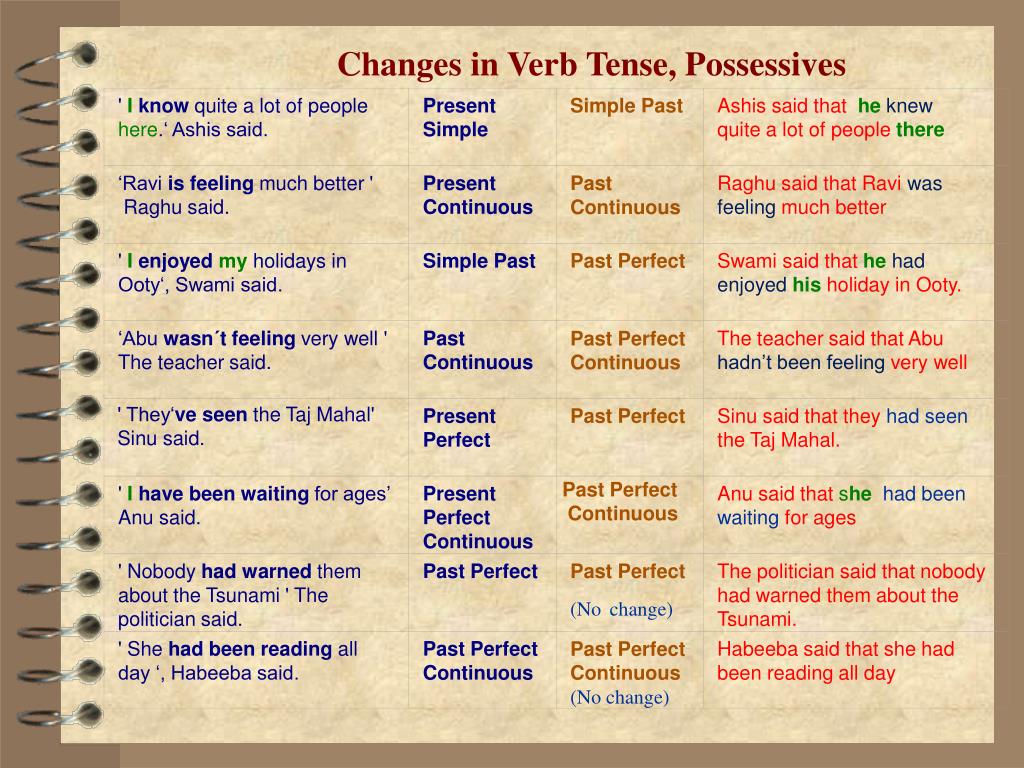 Changes in Verb Tense, Possessives

| | | | |
|---|---|---|---|
| ' I know quite a lot of people here.‘ Ashis said. | Present Simple | Simple Past | Ashis said that he knew quite a lot of people there |
| ‘Ravi is feeling much better ' Raghu said. | Present Continuous | Past Continuous | Raghu said that Ravi was feeling much better |
| ' I enjoyed my holidays in Ooty‘, Swami said. | Simple Past | Past Perfect | Swami said that he had enjoyed his holiday in Ooty. |
| ‘Abu wasn´t feeling very well ' The teacher said. | Past Continuous | Past Perfect Continuous | The teacher said that Abu hadn’t been feeling very well |
| ' They‘ve seen the Taj Mahal' Sinu said. | Present Perfect | Past Perfect | Sinu said that they had seen the Taj Mahal. |
| ' I have been waiting for ages’ Anu said. | Present Perfect Continuous | Past Perfect Continuous | Anu said that she had been waiting for ages |
| ' Nobody had warned them about the Tsunami ' The politician said. | Past Perfect | Past Perfect (No change) | The politician said that nobody had warned them about the Tsunami. |
| ' She had been reading all day ‘, Habeeba said. | Past Perfect Continuous | Past Perfect Continuous (No change) | Habeeba said that she had been reading all day |